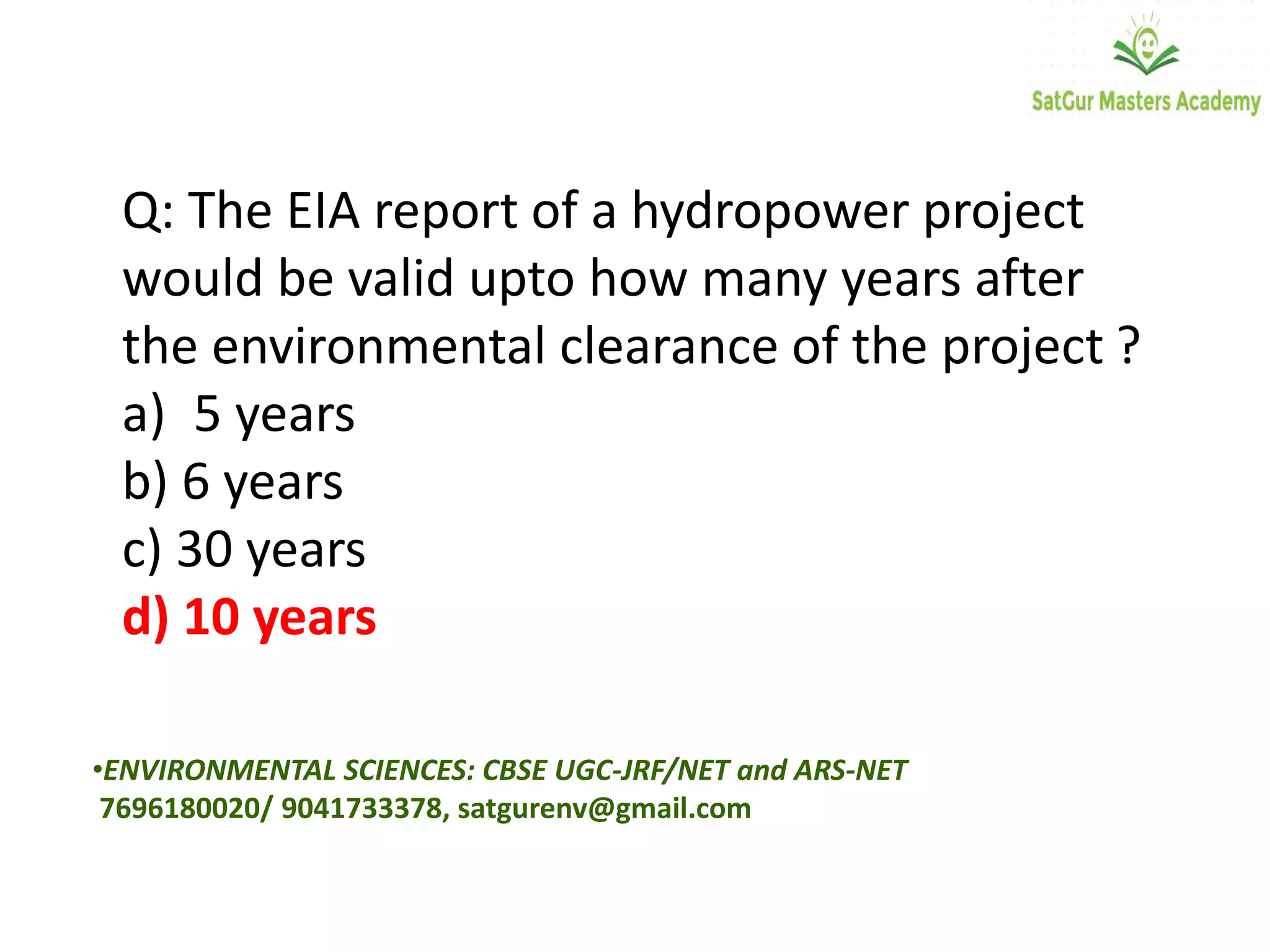 SatGur Masters Academy

Q: The EIA report of a hydropower project would be valid upto how many years after the environmental clearance of the project ?
a) 5 years
b) 6 years
c) 30 years
d) 10 years

•ENVIRONMENTAL SCIENCES: CBSE UGC-JRF/NET and ARS-NET
7696180020/ 9041733378, satgurenv@gmail.com